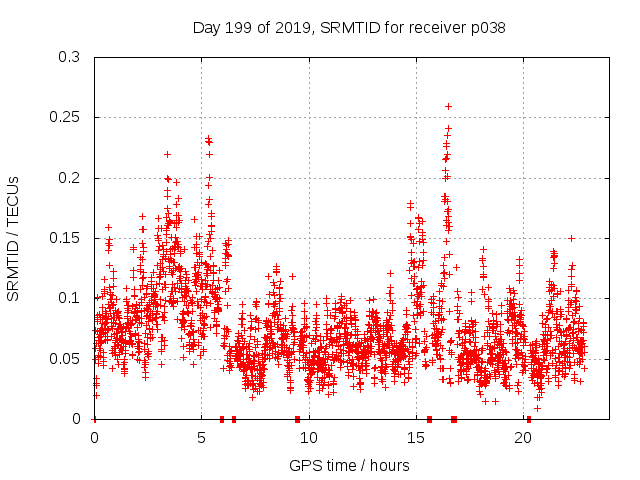 Day 199 of 2019, SRMTID for receiver p038

SRMTID / TECUs

0.3
0.25
0.2
0.15
0.1
0.05
0

0
5
10
15
20

GPS time / hours